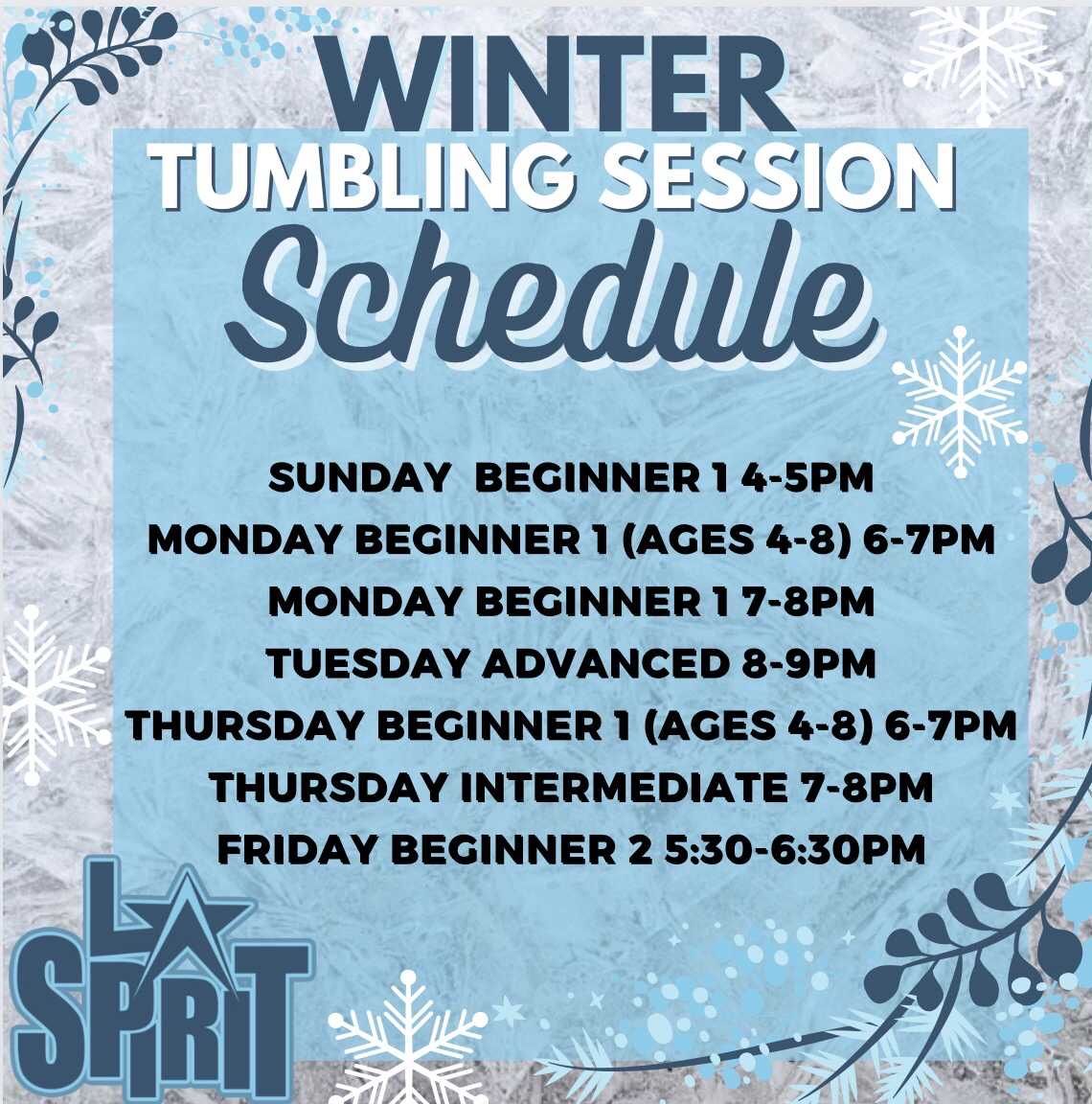 WINTER
TUMBLING SESSION
Schedule

SUNDAY BEGINNER 1 4-5PM
MONDAY BEGINNER 1 (AGES 4-8) 6-7PM
MONDAY BEGINNER 1 7-8PM
TUESDAY ADVANCED 8-9PM
THURSDAY BEGINNER 1 (AGES 4-8) 6-7PM
THURSDAY INTERMEDIATE 7-8PM
FRIDAY BEGINNER 2 5:30-6:30PM

LA SPIRIT